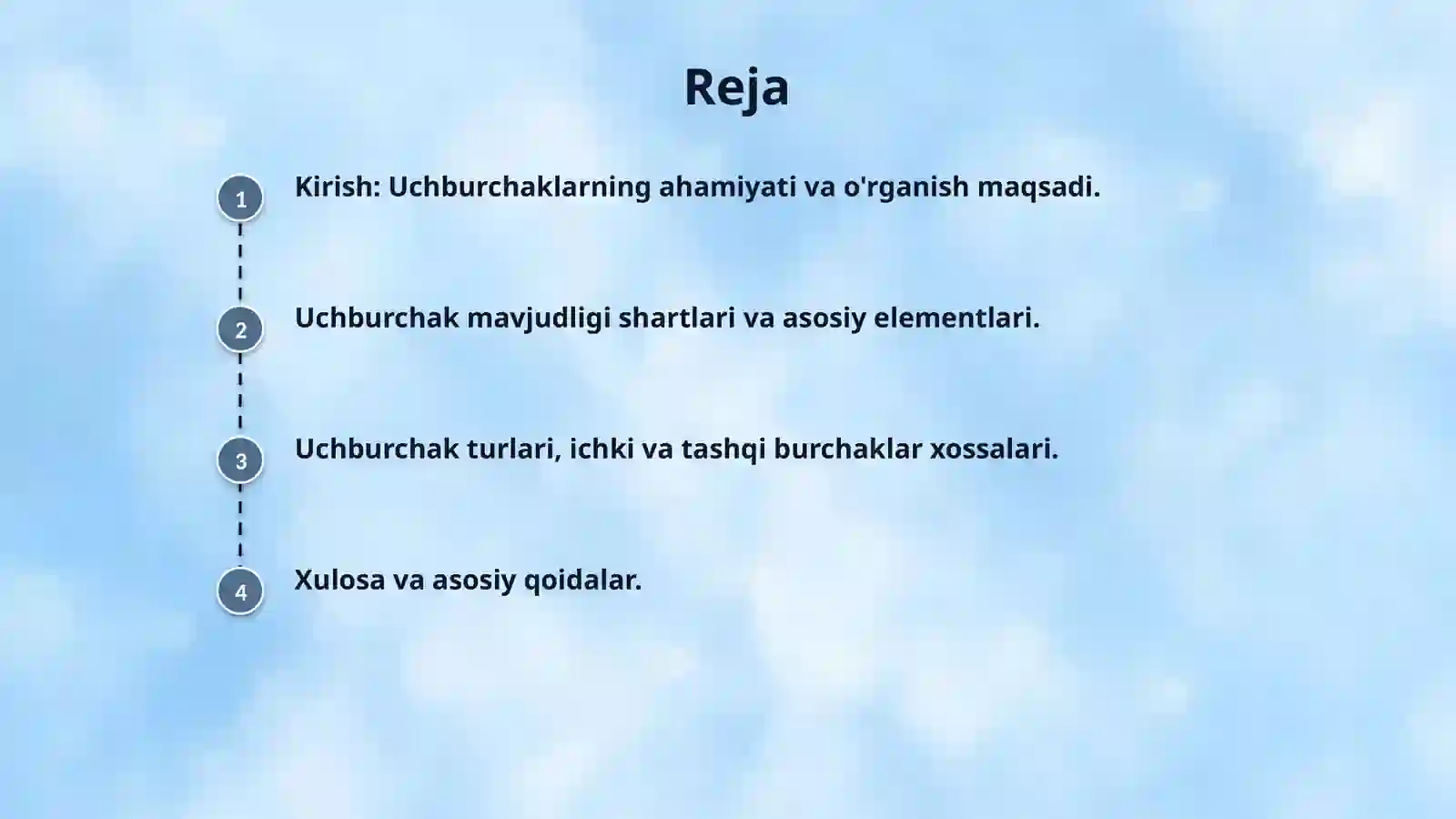 Reja

1 Kirish: Uchburchaklarning ahamiyati va o'rganish maqsadi.

2 Uchburchak mavjudligi shartlari va asosiy elementlari.

3 Uchburchak turlari, ichki va tashqi burchaklar xossalari.

4 Xulosa va asosiy qoidalar.